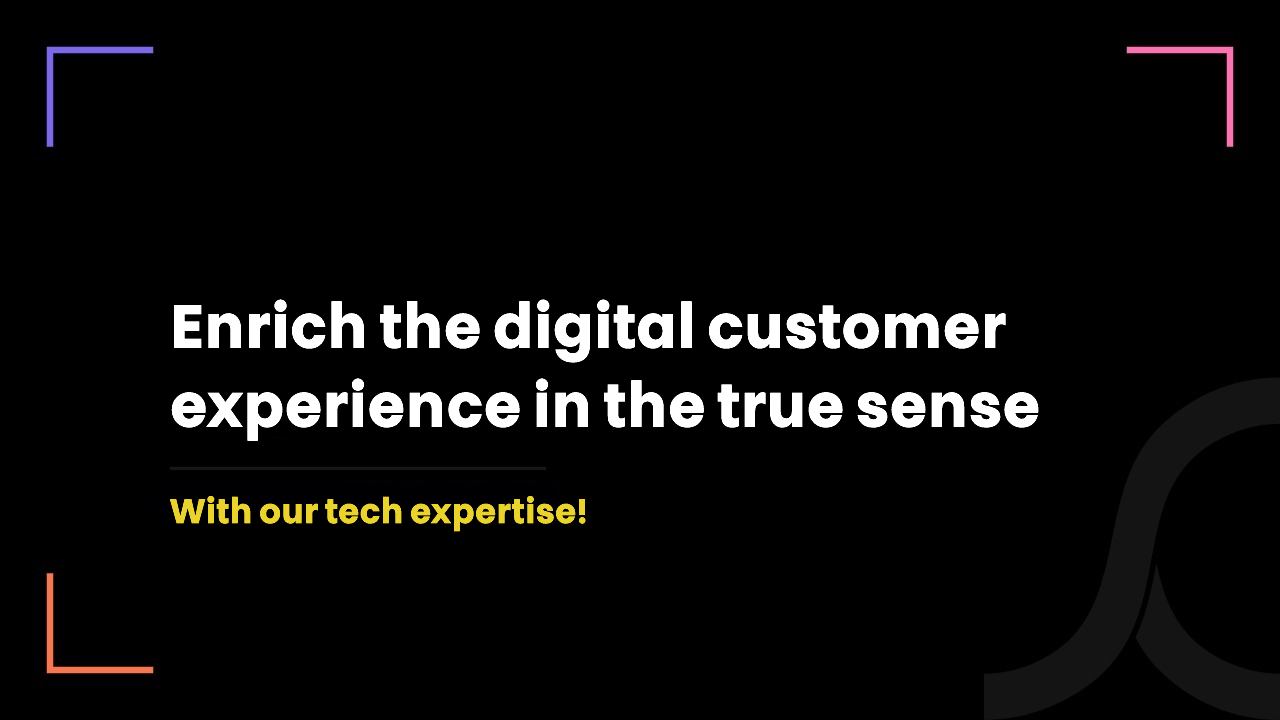 Enrich the digital customer experience in the true sense

With our tech expertise!